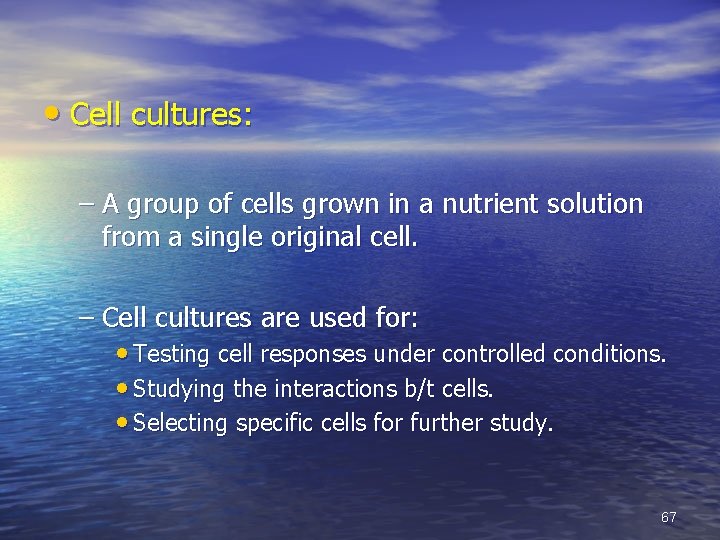 • Cell cultures:

– A group of cells grown in a nutrient solution from a single original cell.

– Cell cultures are used for:
• Testing cell responses under controlled conditions.
• Studying the interactions b/t cells.
• Selecting specific cells for further study.

67